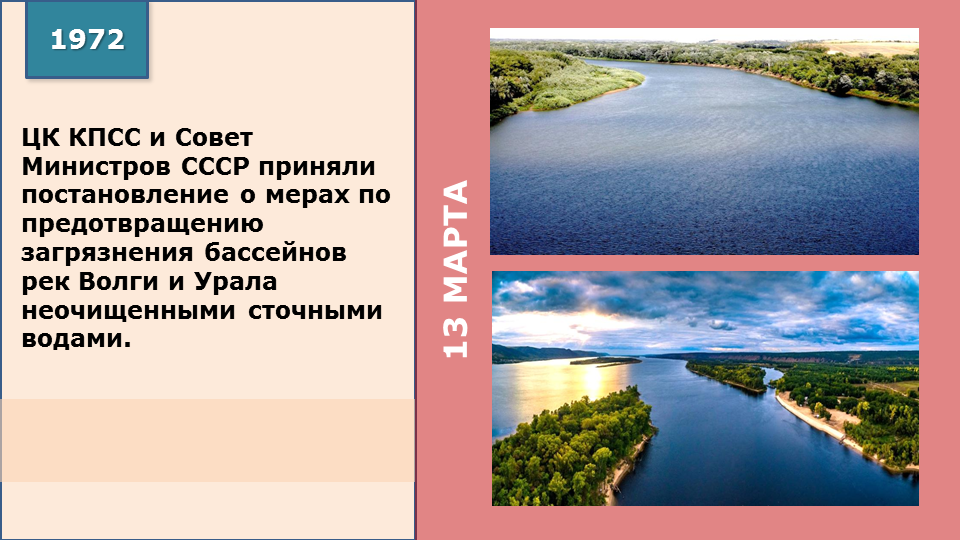 1972

ЦК КПСС и Совет Министров СССР приняли постановление о мерах по предотвращению загрязнения бассейнов рек Волги и Урала неочищенными сточными водами.

13 МАРТА